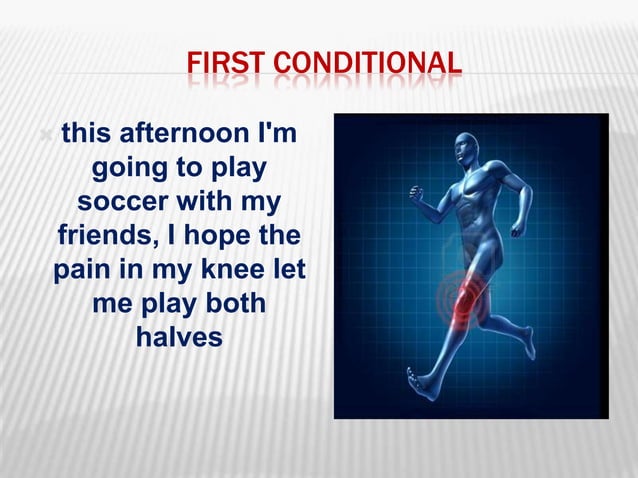 FIRST CONDITIONAL

this afternoon I'm going to play soccer with my friends, I hope the pain in my knee let me play both halves